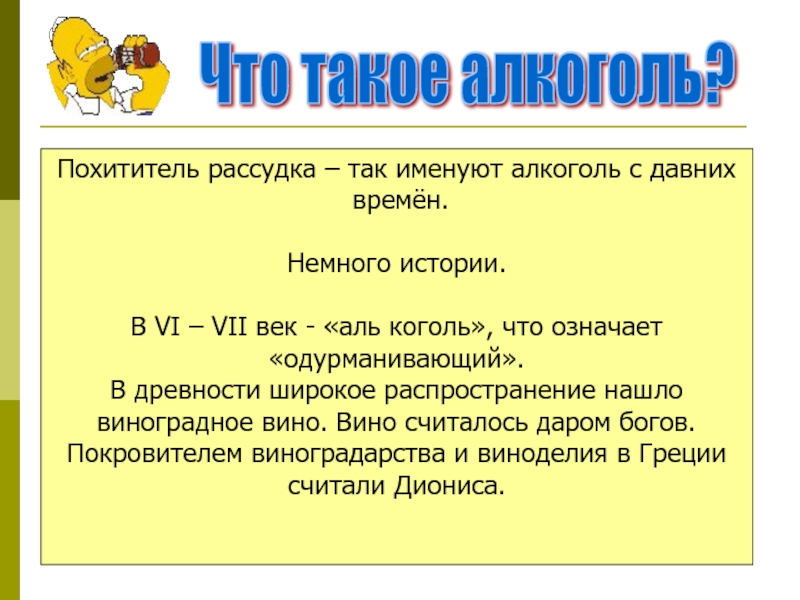 Что такое алкоголь?

Похититель рассудка – так именуют алкоголь с давних времён.

Немного истории.

В VI – VII век - «аль коголь», что означает «одурманивающий».
В древности широкое распространение нашло виноградное вино. Вино считалось даром богов. Покровителем виноградарства и виноделия в Греции считали Диониса.